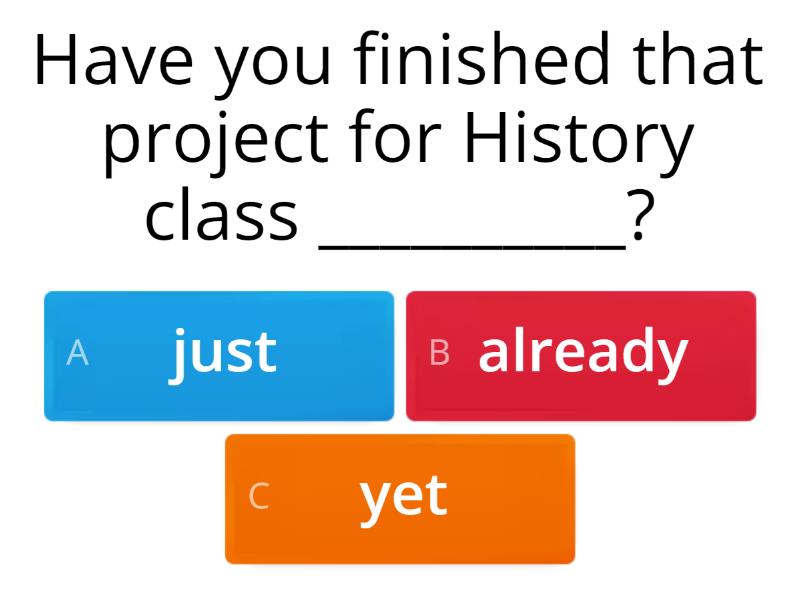 Have you finished that project for History class __________?

A just

B already

C yet